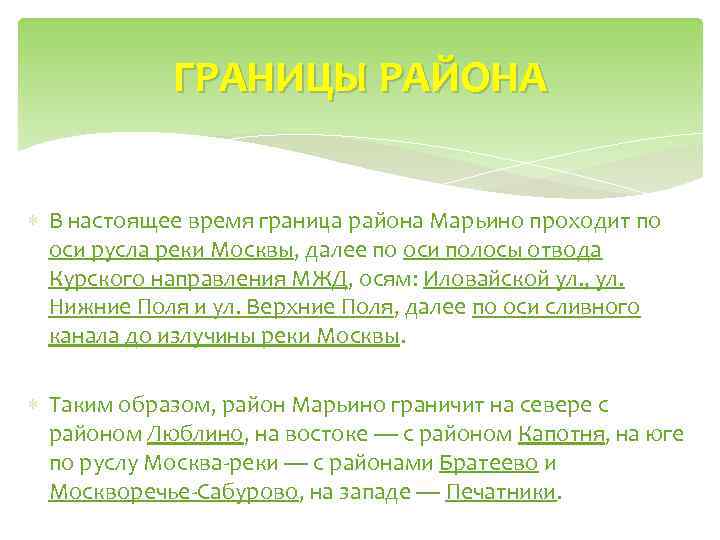 ГРАНИЦЫ РАЙОНА

В настоящее время граница района Марьино проходит по оси русла реки Москвы, далее по оси полосы отвода Курского направления МЖД, осям: Иловайской ул., ул. Нижние Поля и ул. Верхние Поля, далее по оси сливного канала до излучины реки Москвы.

Таким образом, район Марьино граничит на севере с районом Люблино, на востоке — с районом Капотня, на юге по руслу Москва-реки — с районами Братеево и Москворечье-Сабурово, на западе — Печатники.